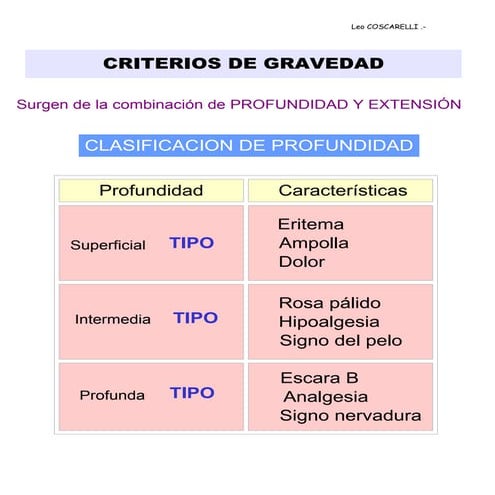 Leo COSCARELLI .-

CRITERIOS DE GRAVEDAD

Surgen de la combinación de PROFUNDIDAD Y EXTENSIÓN

CLASIFICACION DE PROFUNDIDAD

| Profundidad | Características |
|---|---|
| Superficial TIPO | Eritema Ampolla Dolor |
| Intermedia TIPO | Rosa pálido Hipoalgesia Signo del pelo |
| Profunda TIPO | Escara B Analgesia Signo nervadura |